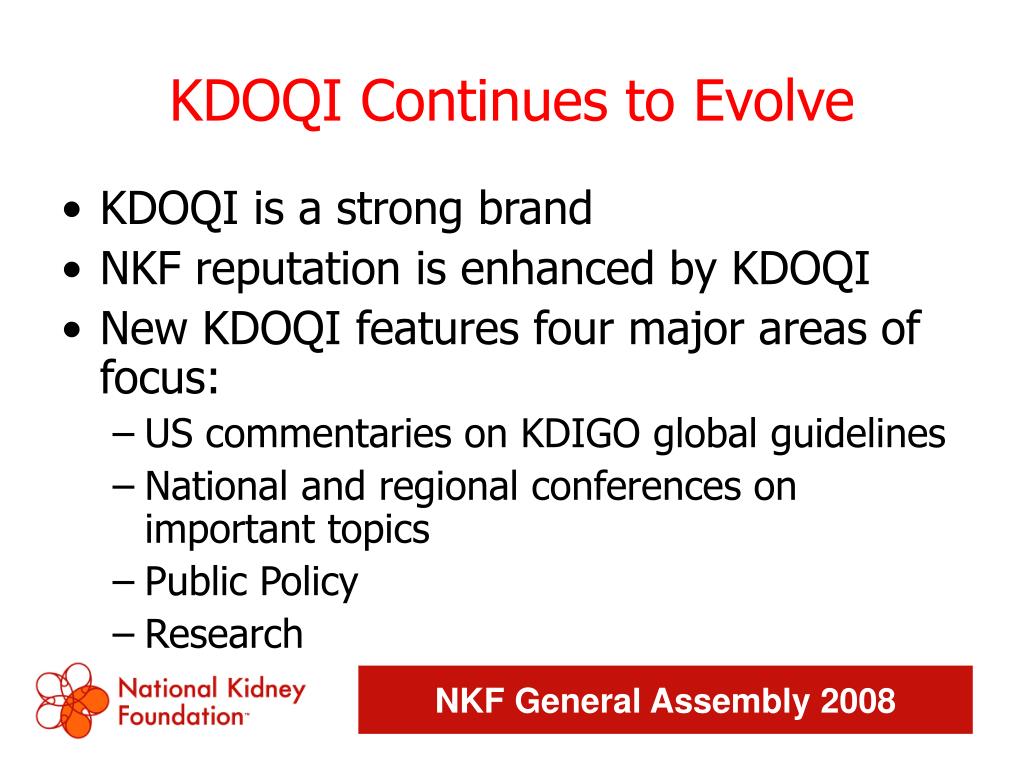 KDOQI Continues to Evolve

• KDOQI is a strong brand
• NKF reputation is enhanced by KDOQI
• New KDOQI features four major areas of focus:
– US commentaries on KDIGO global guidelines
– National and regional conferences on important topics
– Public Policy
– Research

National Kidney Foundation™

NKF General Assembly 2008